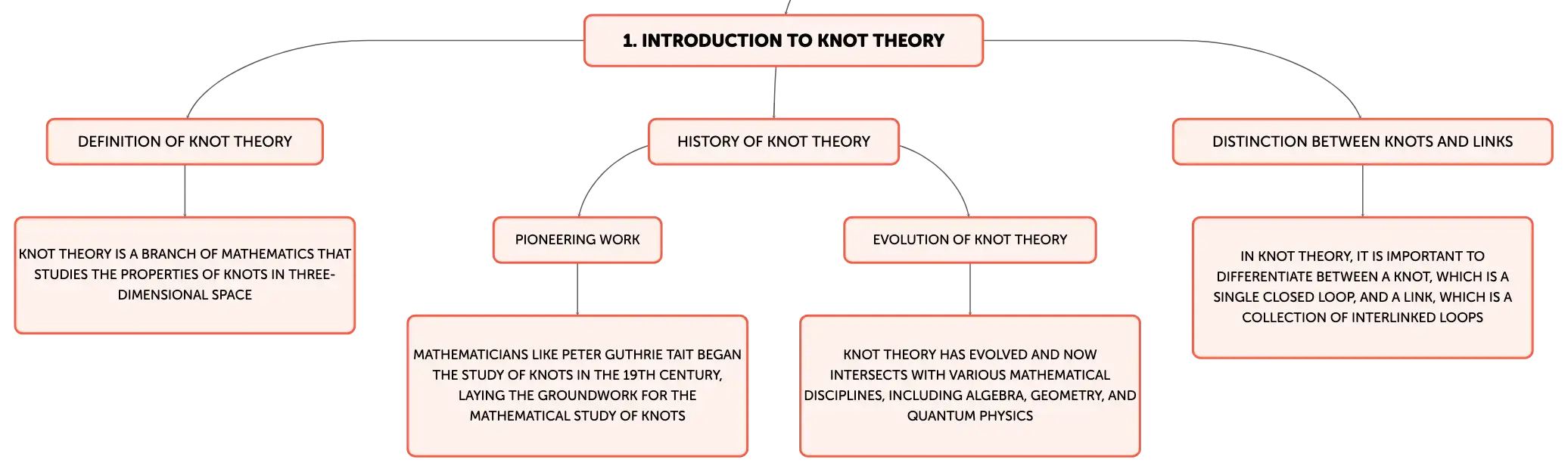 1. INTRODUCTION TO KNOT THEORY

DEFINITION OF KNOT THEORY

KNOT THEORY IS A BRANCH OF MATHEMATICS THAT STUDIES THE PROPERTIES OF KNOTS IN THREE-DIMENSIONAL SPACE

HISTORY OF KNOT THEORY

PIONEERING WORK

MATHEMATICIANS LIKE PETER GUTHRIE TAIT BEGAN THE STUDY OF KNOTS IN THE 19TH CENTURY, LAYING THE GROUNDWORK FOR THE MATHEMATICAL STUDY OF KNOTS

EVOLUTION OF KNOT THEORY

KNOT THEORY HAS EVOLVED AND NOW INTERSECTS WITH VARIOUS MATHEMATICAL DISCIPLINES, INCLUDING ALGEBRA, GEOMETRY, AND QUANTUM PHYSICS

DISTINCTION BETWEEN KNOTS AND LINKS

IN KNOT THEORY, IT IS IMPORTANT TO DIFFERENTIATE BETWEEN A KNOT, WHICH IS A SINGLE CLOSED LOOP, AND A LINK, WHICH IS A COLLECTION OF INTERLINKED LOOPS